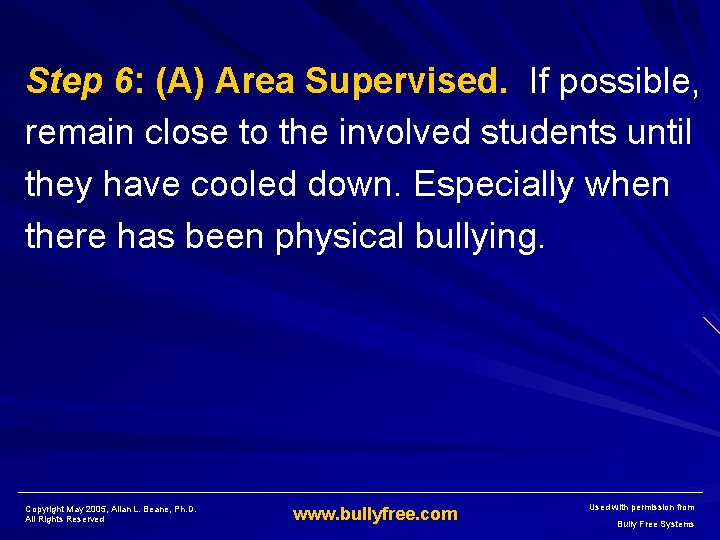 Step 6: (A) Area Supervised. If possible, remain close to the involved students until they have cooled down. Especially when there has been physical bullying.

Copyright May 2005, Allan L. Beane, Ph.D.
All Rights Reserved

www.bullyfree.com

Used with permission from
Bully Free Systems